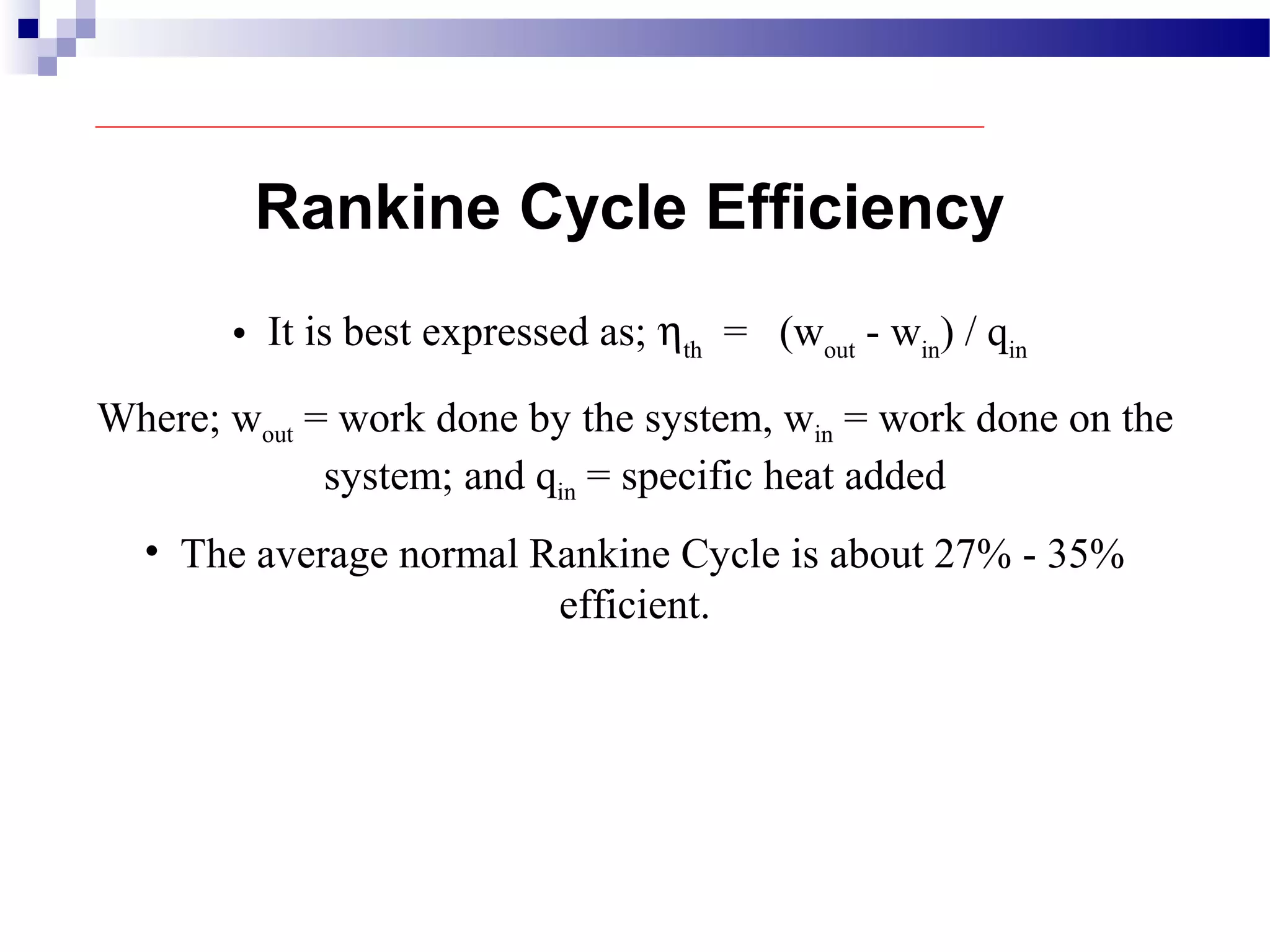 Rankine Cycle Efficiency

• It is best expressed as; $\eta_{th} = (w_{out} - w_{in}) / q_{in}$

Where; $w_{out}$ = work done by the system, $w_{in}$ = work done on the system; and $q_{in}$ = specific heat added

• The average normal Rankine Cycle is about 27% - 35% efficient.